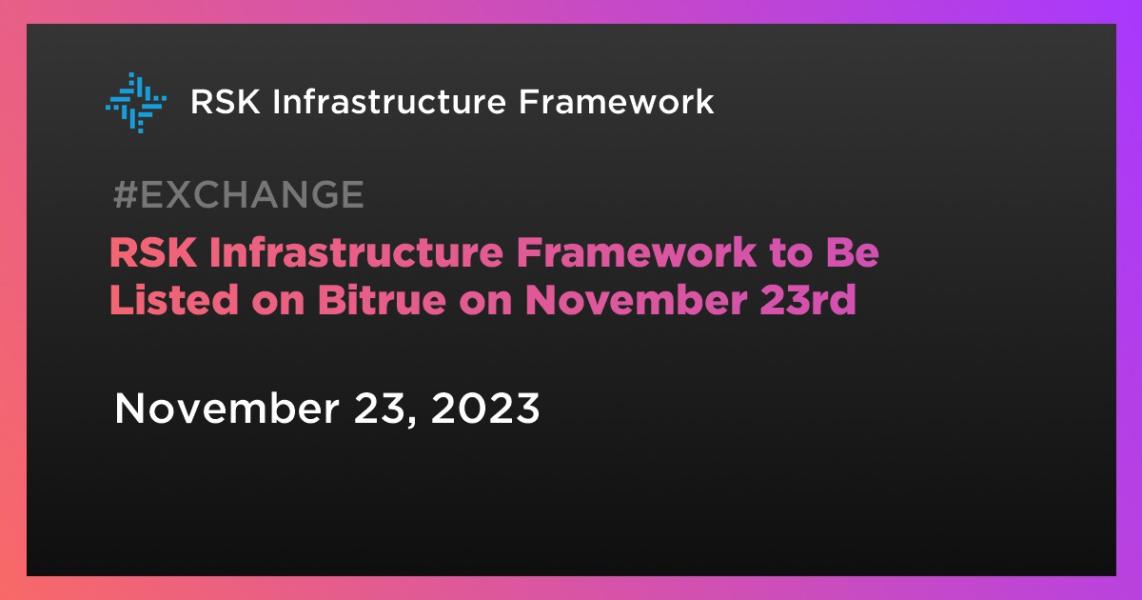 RSK Infrastructure Framework

#EXCHANGE

RSK Infrastructure Framework to Be Listed on Bitrue on November 23rd

November 23, 2023